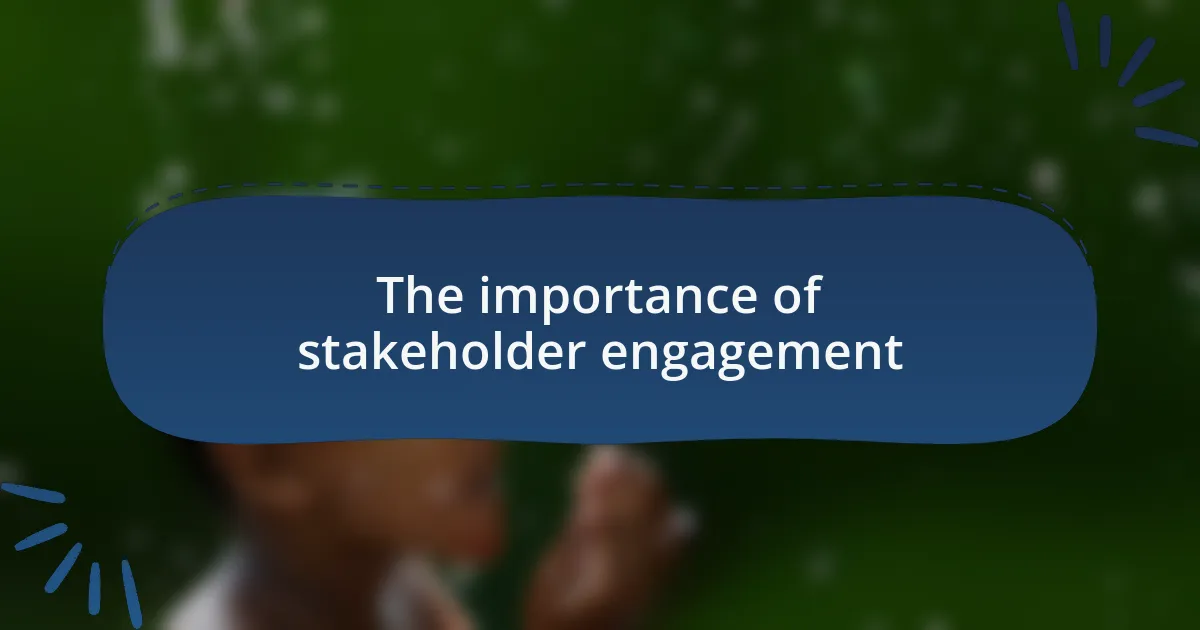 The importance of stakeholder engagement